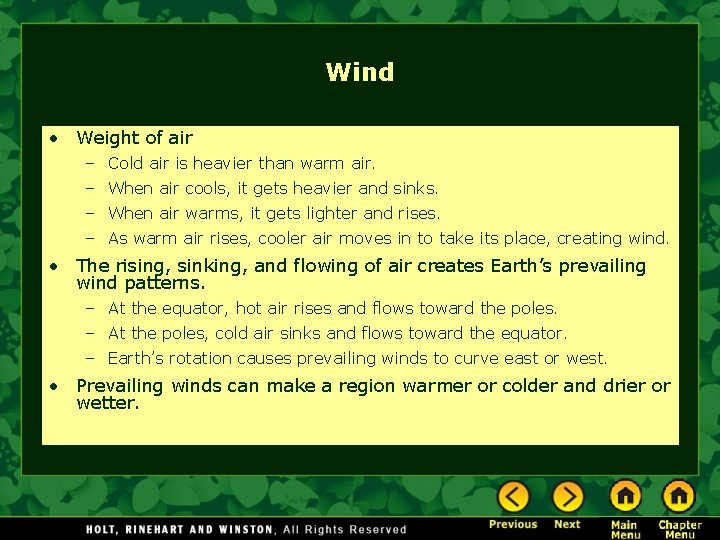 Wind

• Weight of air
  – Cold air is heavier than warm air.
  – When air cools, it gets heavier and sinks.
  – When air warms, it gets lighter and rises.
  – As warm air rises, cooler air moves in to take its place, creating wind.
• The rising, sinking, and flowing of air creates Earth's prevailing wind patterns.
  – At the equator, hot air rises and flows toward the poles.
  – At the poles, cold air sinks and flows toward the equator.
  – Earth's rotation causes prevailing winds to curve east or west.
• Prevailing winds can make a region warmer or colder and drier or wetter.

HOLT, RINEHART AND WINSTON, All Rights Reserved

Previous Next Main Menu Chapter Menu